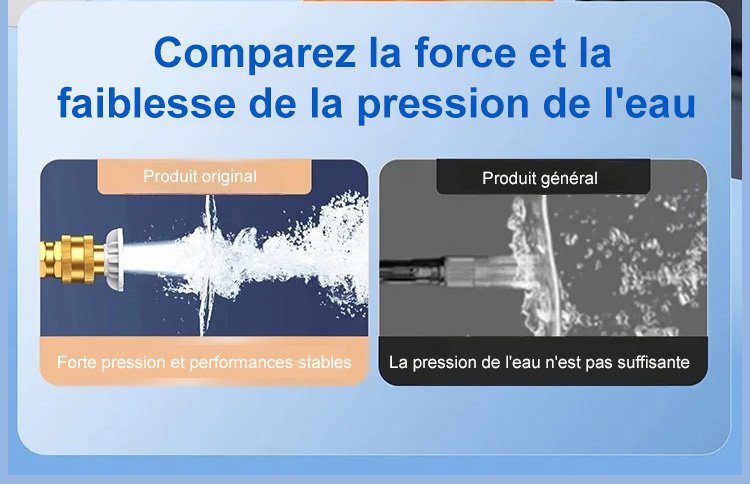 Comparez la force et la faiblesse de la pression de l'eau

Produit original

Forte pression et performances stables

Produit général

La pression de l'eau n'est pas suffisante